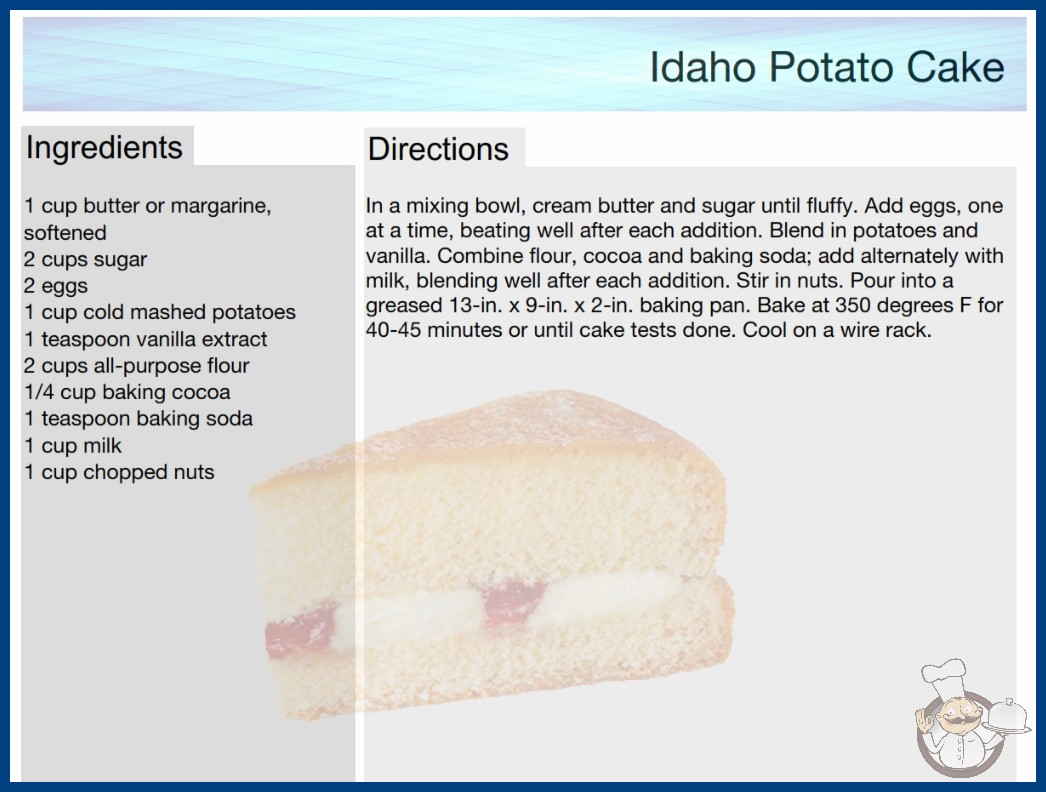 Idaho Potato Cake

Ingredients

1 cup butter or margarine, softened
2 cups sugar
2 eggs
1 cup cold mashed potatoes
1 teaspoon vanilla extract
2 cups all-purpose flour
1/4 cup baking cocoa
1 teaspoon baking soda
1 cup milk
1 cup chopped nuts

Directions

In a mixing bowl, cream butter and sugar until fluffy. Add eggs, one at a time, beating well after each addition. Blend in potatoes and vanilla. Combine flour, cocoa and baking soda; add alternately with milk, blending well after each addition. Stir in nuts. Pour into a greased 13-in. x 9-in. x 2-in. baking pan. Bake at 350 degrees F for 40-45 minutes or until cake tests done. Cool on a wire rack.